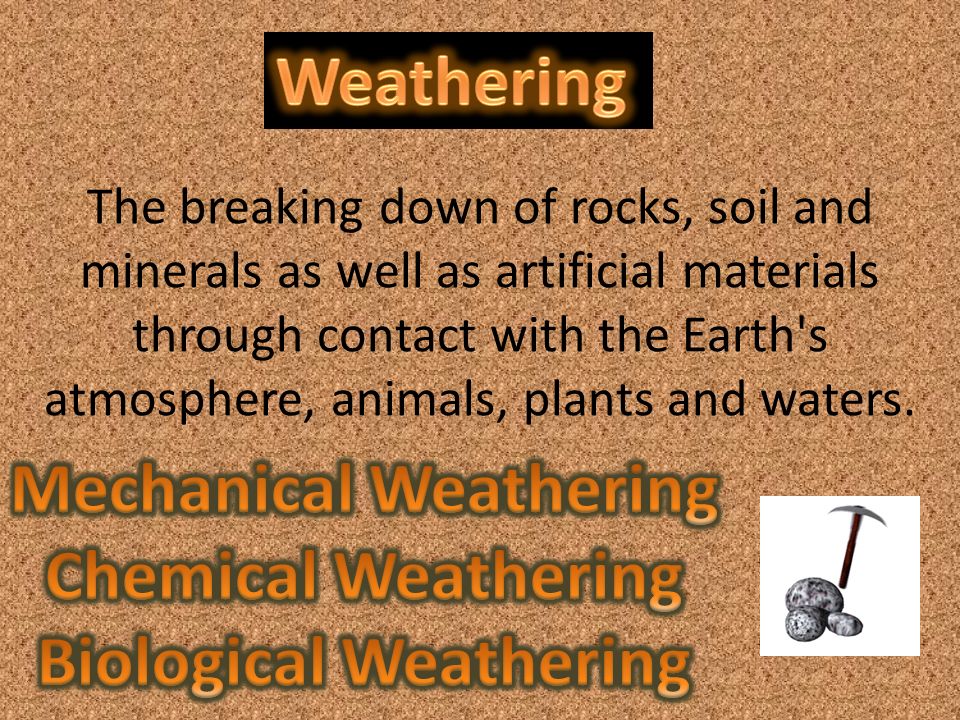 Weathering

The breaking down of rocks, soil and minerals as well as artificial materials through contact with the Earth's atmosphere, animals, plants and waters.

Mechanical Weathering
Chemical Weathering
Biological Weathering